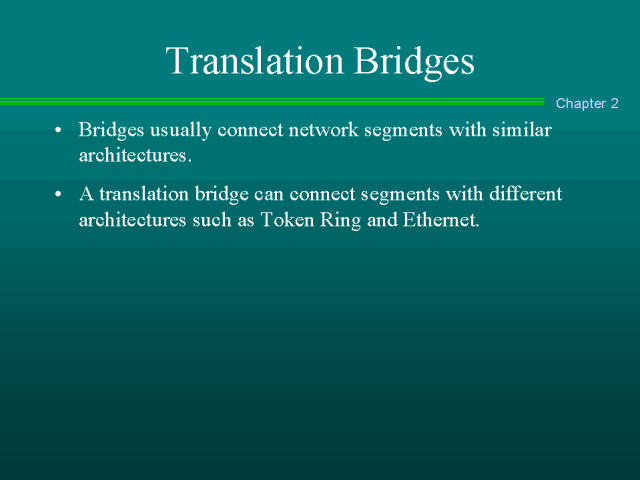 Translation Bridges

Chapter 2

• Bridges usually connect network segments with similar architectures.

• A translation bridge can connect segments with different architectures such as Token Ring and Ethernet.